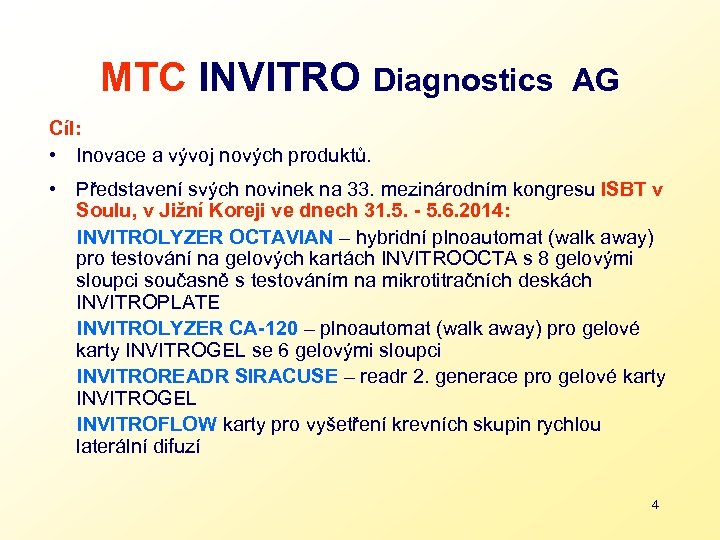 MTC INVITRO Diagnostics AG

Cíl:

• Inovace a vývoj nových produktů.

• Představení svých novinek na 33. mezinárodním kongresu ISBT v Soulu, v Jižní Koreji ve dnech 31.5. - 5.6.2014:

INVITROLYZER OCTAVIAN – hybridní plnoautomat (walk away) pro testování na gelových kartách INVITROOCTA s 8 gelovými sloupci současně s testováním na mikrotitračních deskách INVITROPLATE

INVITROLYZER CA-120 – plnoautomat (walk away) pro gelové karty INVITROGEL se 6 gelovými sloupci

INVITROREADR SIRACUSE – readr 2. generace pro gelové karty INVITROGEL

INVITROFLOW karty pro vyšetření krevních skupin rychlou laterální difuzí

4